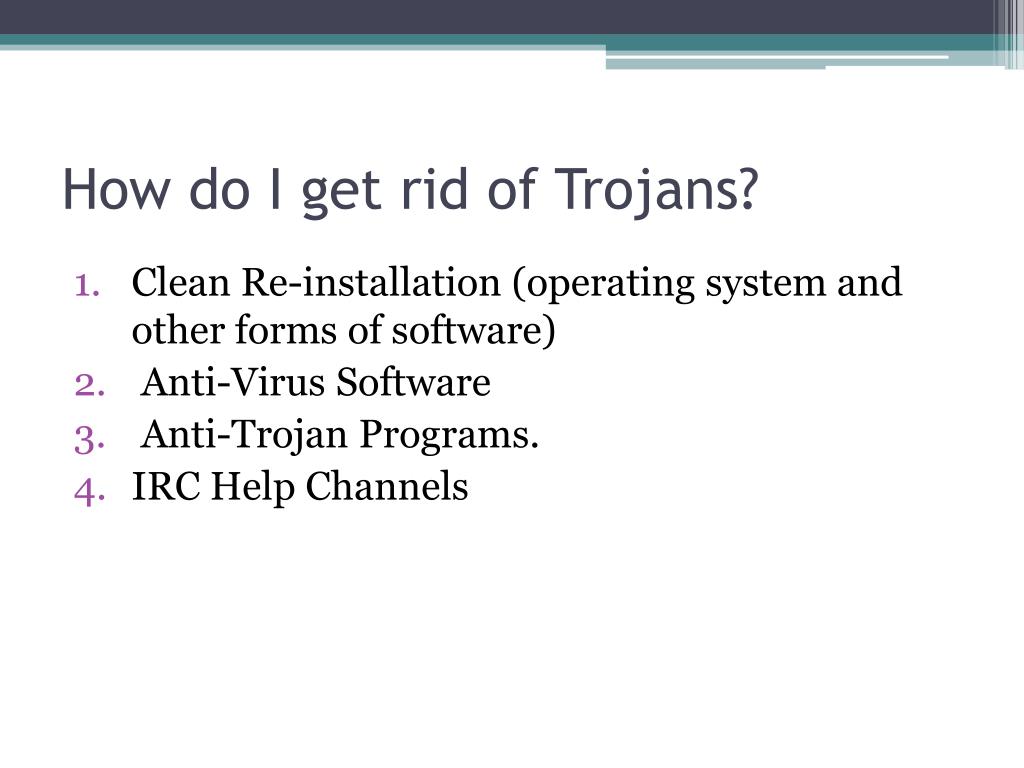 How do I get rid of Trojans?

1. Clean Re-installation (operating system and other forms of software)
2. Anti-Virus Software
3. Anti-Trojan Programs.
4. IRC Help Channels